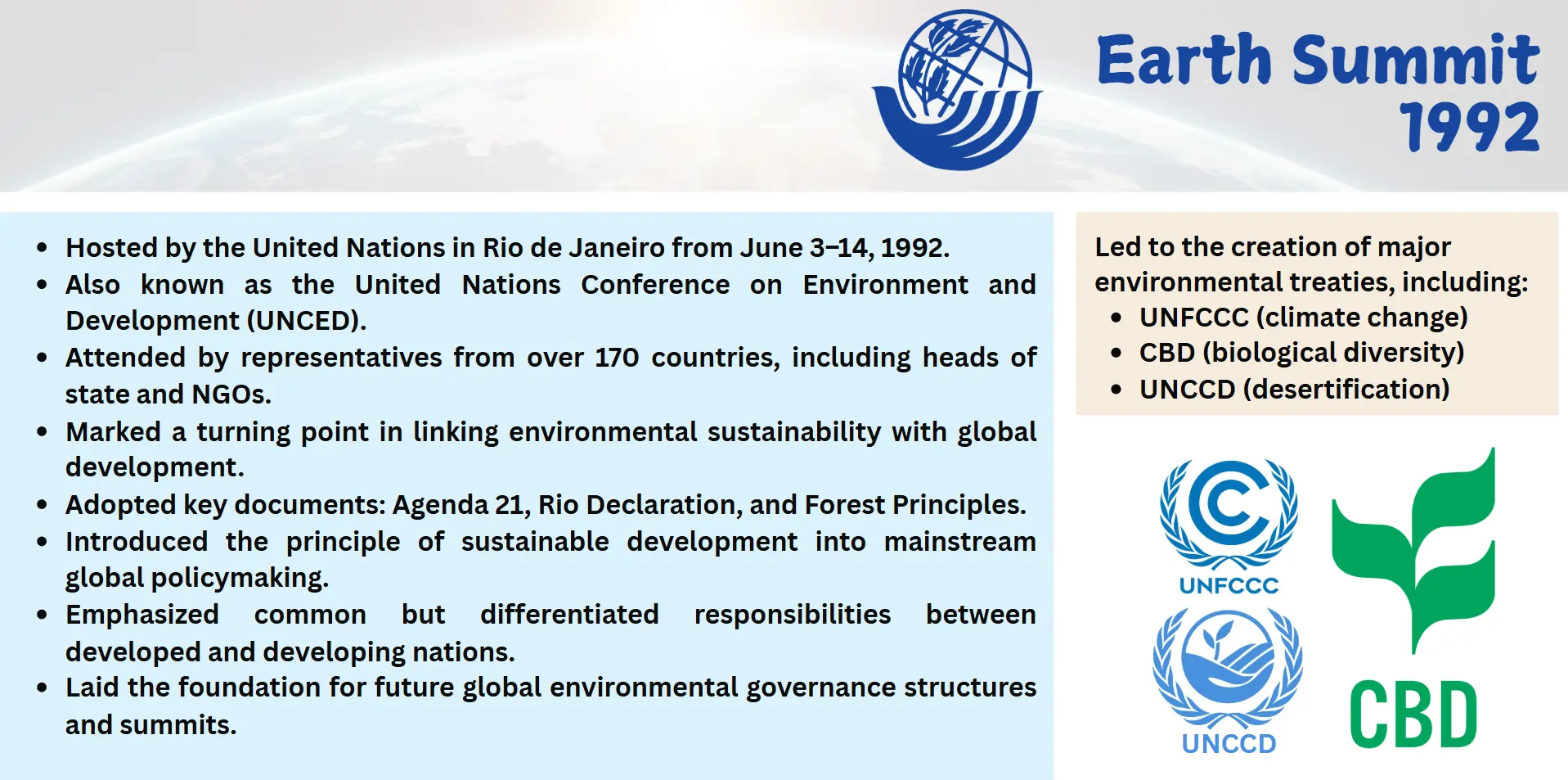 Earth Summit 1992

- Hosted by the United Nations in Rio de Janeiro from June 3–14, 1992.
- Also known as the United Nations Conference on Environment and Development (UNCED).
- Attended by representatives from over 170 countries, including heads of state and NGOs.
- Marked a turning point in linking environmental sustainability with global development.
- Adopted key documents: Agenda 21, Rio Declaration, and Forest Principles.
- Introduced the principle of sustainable development into mainstream global policymaking.
- Emphasized common but differentiated responsibilities between developed and developing nations.
- Laid the foundation for future global environmental governance structures and summits.

Led to the creation of major environmental treaties, including:
- UNFCCC (climate change)
- CBD (biological diversity)
- UNCCD (desertification)

UNFCCC

UNCCD

CBD